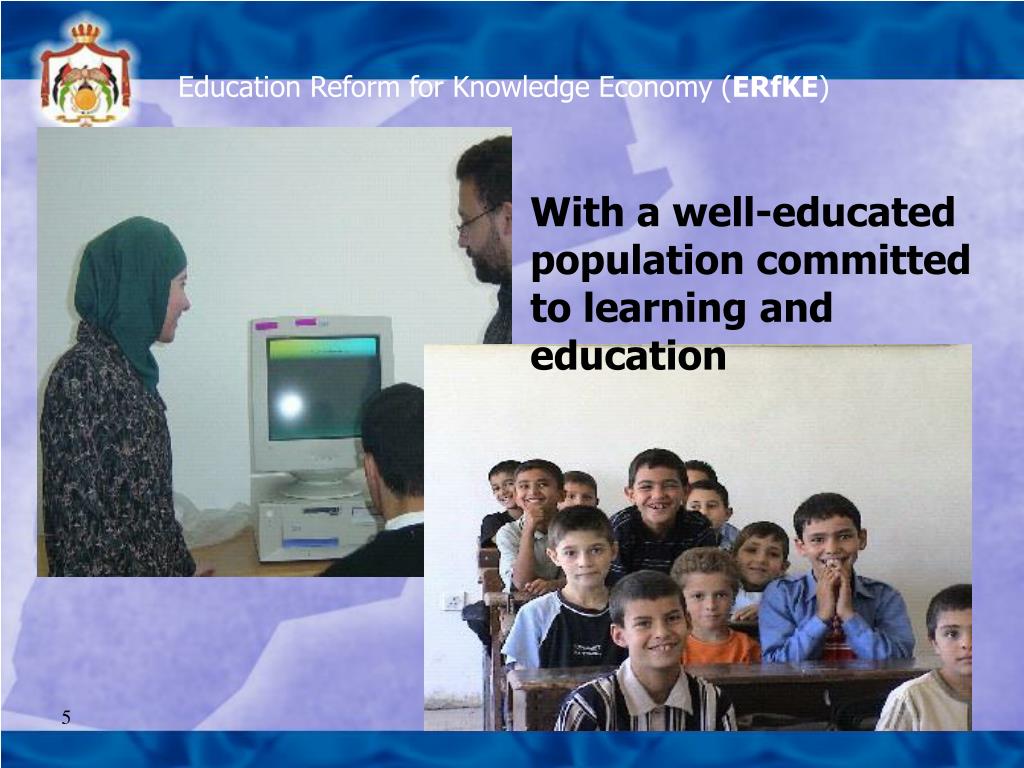 Education Reform for Knowledge Economy (ERfKE)

With a well-educated population committed to learning and education

5